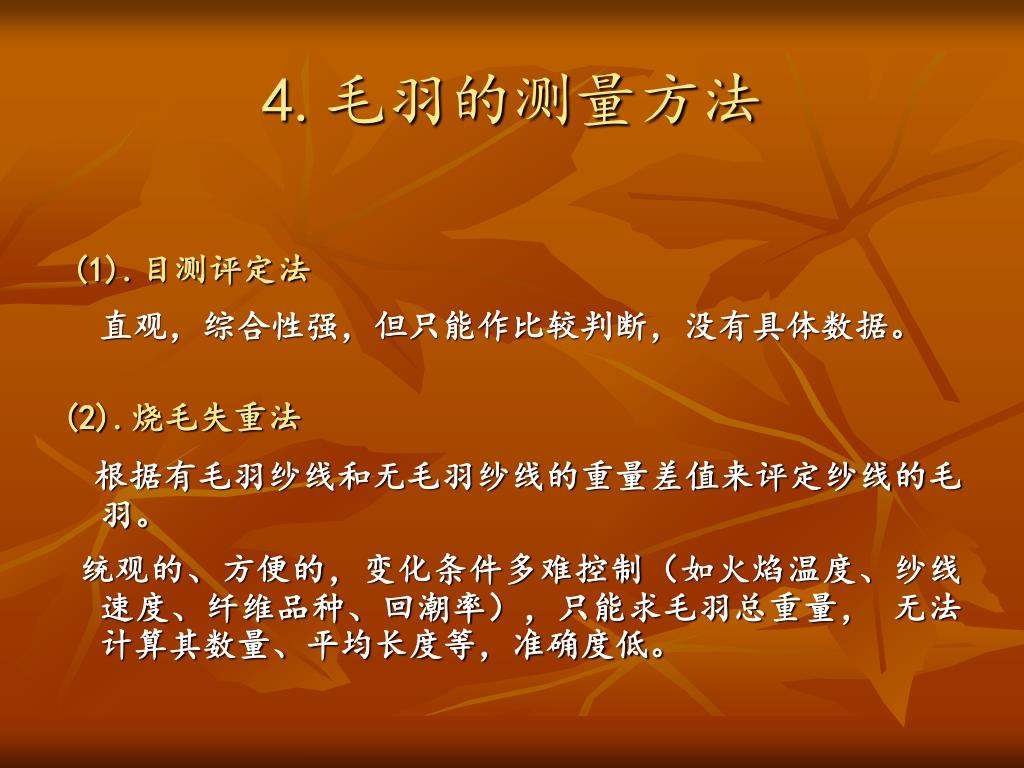 4. 毛羽的测量方法

(1). 目测评定法

直观，综合性强，但只能作比较判断，没有具体数据。

(2). 烧毛失重法

根据有毛羽纱线和无毛羽纱线的重量差值来评定纱线的毛羽。

统观的、方便的，变化条件多难控制（如火焰温度、纱线速度、纤维品种、回潮率），只能求毛羽总重量， 无法计算其数量、平均长度等，准确度低。